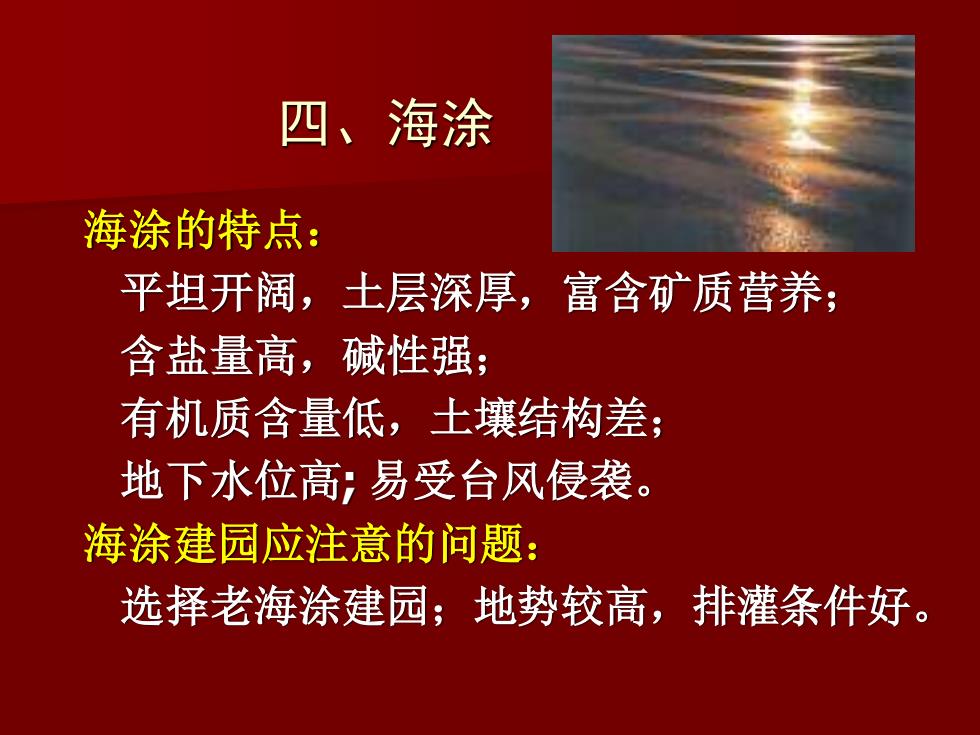 四、海涂

海涂的特点：

平坦开阔，土层深厚，富含矿质营养；

含盐量高，碱性强；

有机质含量低，土壤结构差；

地下水位高; 易受台风侵袭。

海涂建园应注意的问题：

选择老海涂建园；地势较高，排灌条件好。